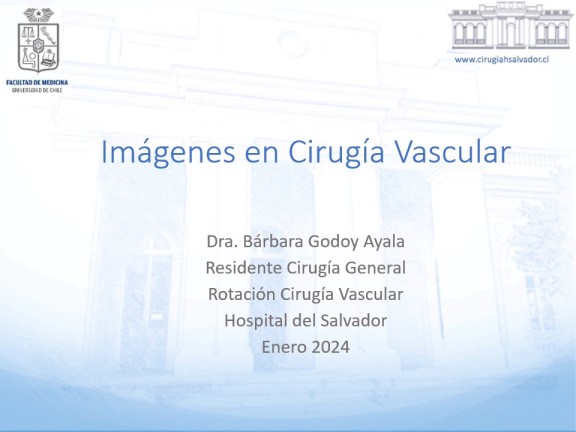 FACULTAD DE MEDICINA
UNIVERSIDAD DE CHILE

www.cirugiahsalvador.cl

Imágenes en Cirugía Vascular

Dra. Bárbara Godoy Ayala
Residente Cirugía General
Rotación Cirugía Vascular
Hospital del Salvador
Enero 2024